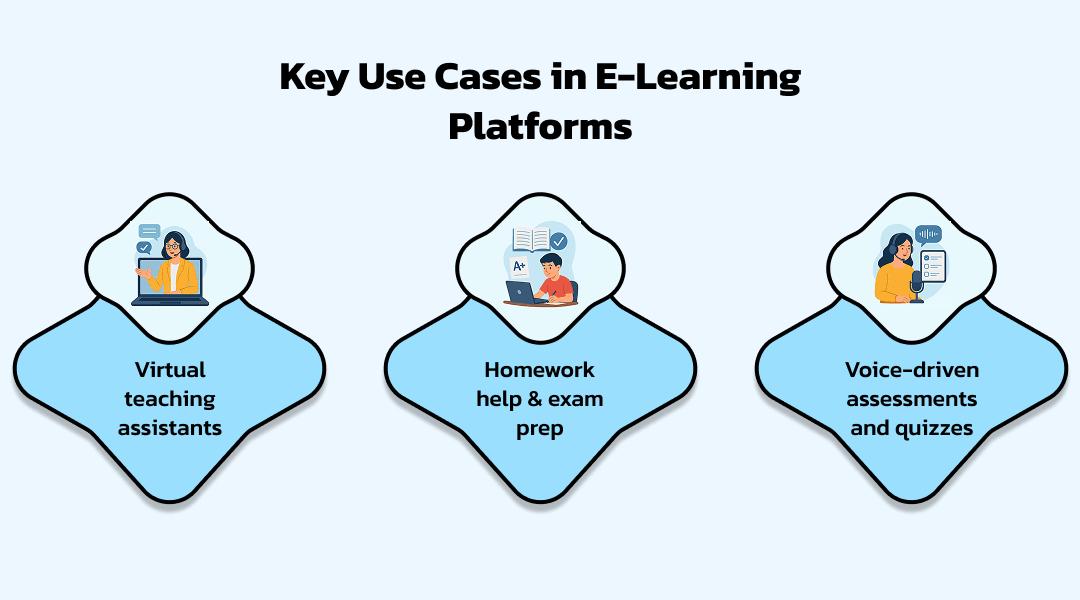 Key Use Cases in E-Learning Platforms

A+

Virtual teaching assistants

Homework help & exam prep

Voice-driven assessments and quizzes